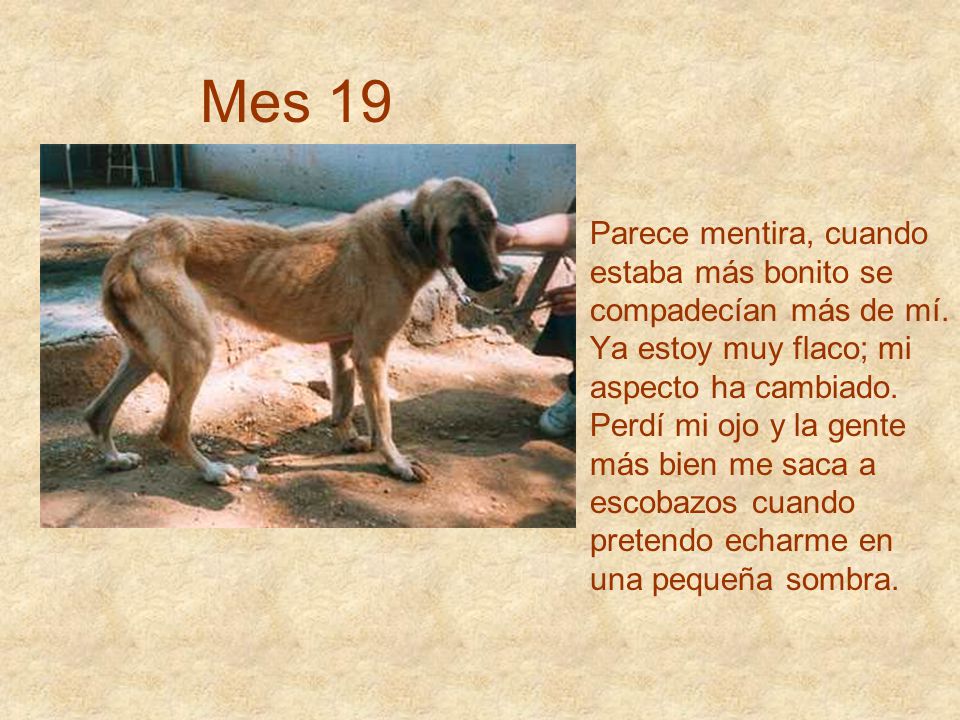 Mes 19

Parece mentira, cuando estaba más bonito se compadecían más de mí. Ya estoy muy flaco; mi aspecto ha cambiado. Perdí mi ojo y la gente más bien me saca a escobazos cuando pretendo echarme en una pequeña sombra.